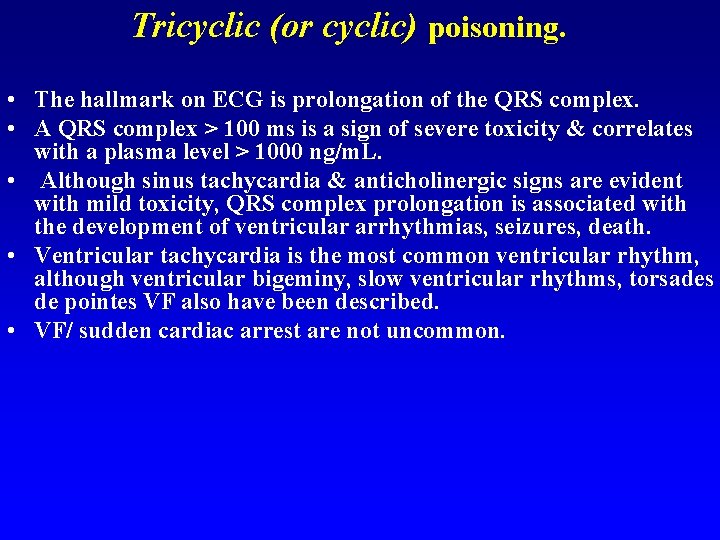 Tricyclic (or cyclic) poisoning.

• The hallmark on ECG is prolongation of the QRS complex.
• A QRS complex > 100 ms is a sign of severe toxicity & correlates with a plasma level > 1000 ng/mL.
• Although sinus tachycardia & anticholinergic signs are evident with mild toxicity, QRS complex prolongation is associated with the development of ventricular arrhythmias, seizures, death.
• Ventricular tachycardia is the most common ventricular rhythm, although ventricular bigeminy, slow ventricular rhythms, torsades de pointes VF also have been described.
• VF/ sudden cardiac arrest are not uncommon.